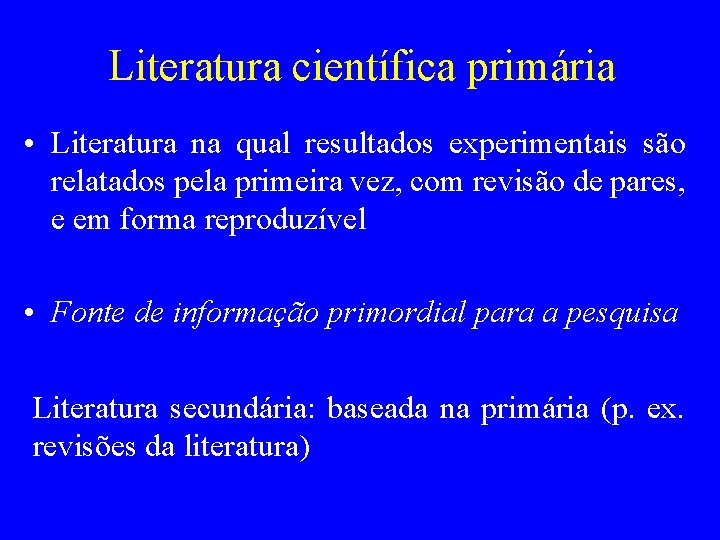 Literatura científica primária

• Literatura na qual resultados experimentais são relatados pela primeira vez, com revisão de pares, e em forma reproduzível

• Fonte de informação primordial para a pesquisa

Literatura secundária: baseada na primária (p. ex. revisões da literatura)